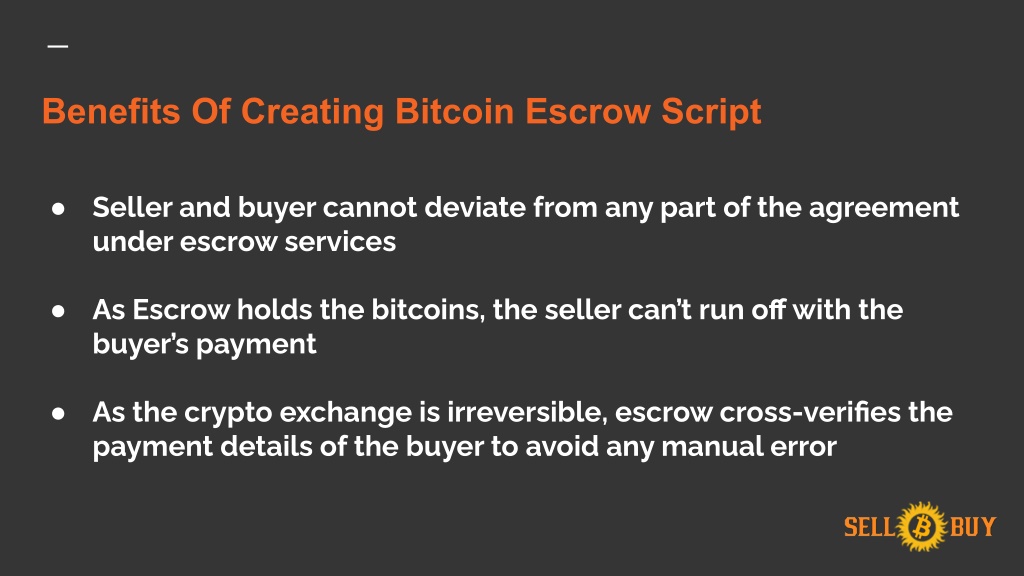 Benefits Of Creating Bitcoin Escrow Script

● Seller and buyer cannot deviate from any part of the agreement under escrow services

● As Escrow holds the bitcoins, the seller can't run off with the buyer's payment

● As the crypto exchange is irreversible, escrow cross-verifies the payment details of the buyer to avoid any manual error

SELL B BUY